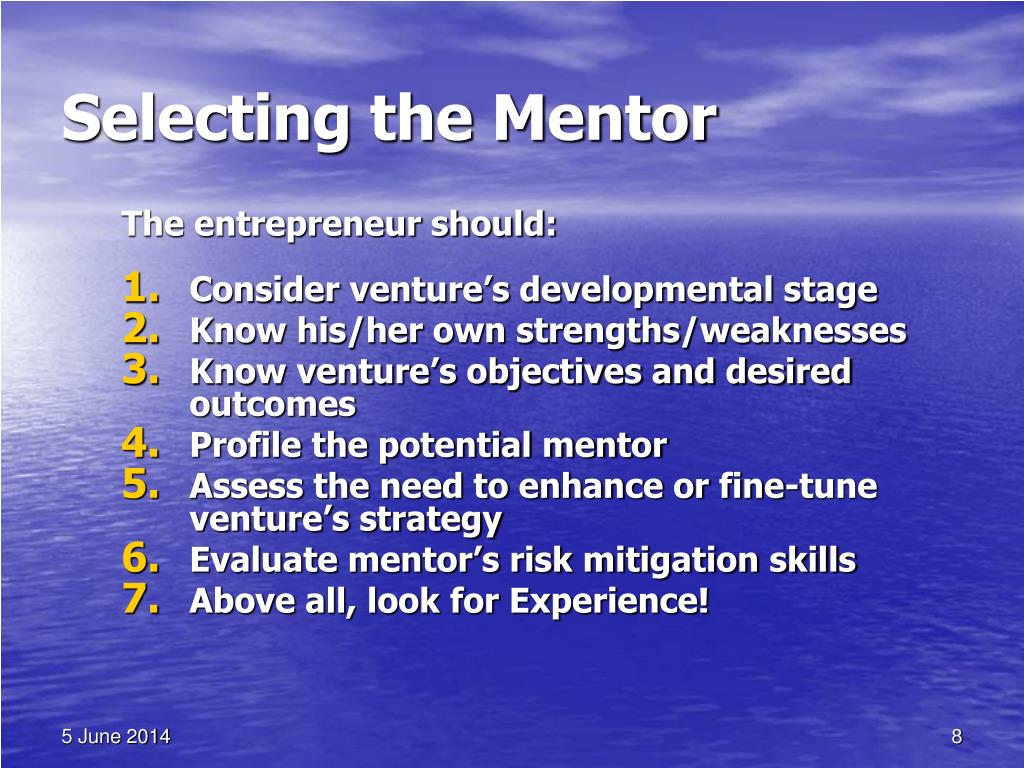 Selecting the Mentor

The entrepreneur should:

1. Consider venture’s developmental stage
2. Know his/her own strengths/weaknesses
3. Know venture’s objectives and desired outcomes
4. Profile the potential mentor
5. Assess the need to enhance or fine-tune venture’s strategy
6. Evaluate mentor’s risk mitigation skills
7. Above all, look for Experience!

5 June 2014

8